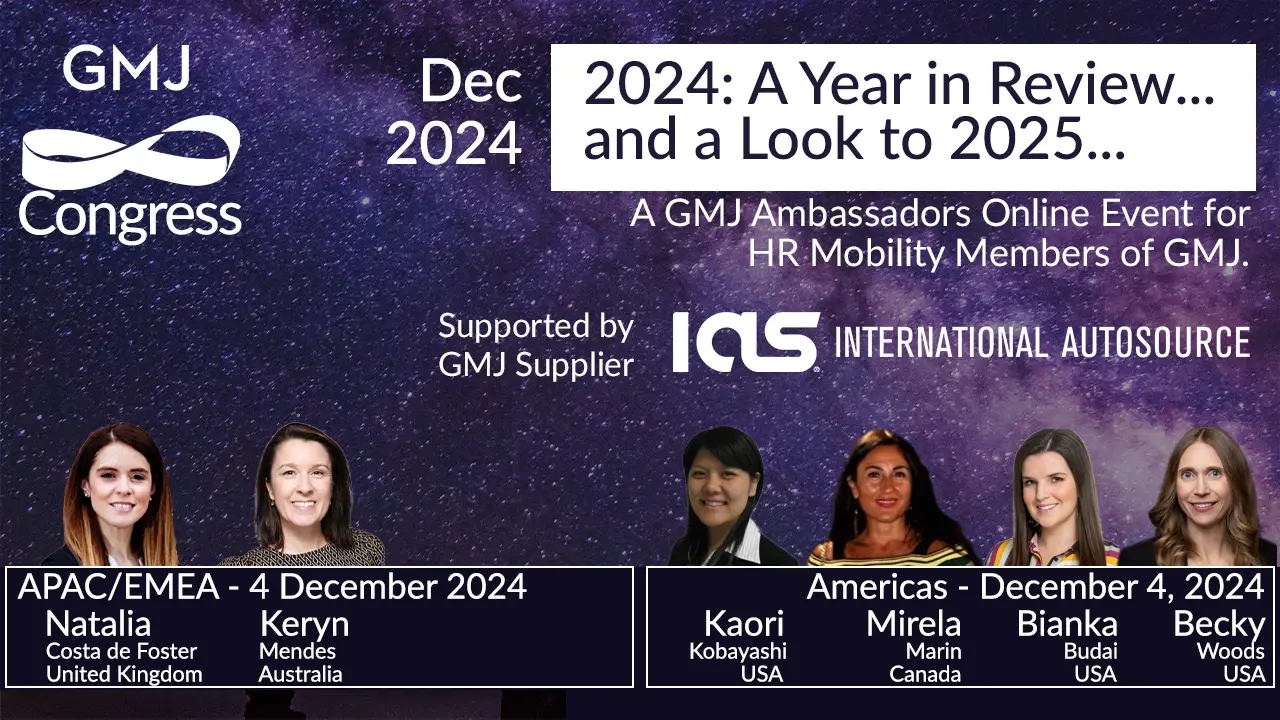 GMJ Congress

Dec 2024

2024: A Year in Review... and a Look to 2025...

A GMJ Ambassadors Online Event for HR Mobility Members of GMJ.

Supported by GMJ Supplier

IAS INTERNATIONAL AUTOSOURCE

APAC/EMEA - 4 December 2024
Natalia
Costa de Foster
United Kingdom
Keryn
Mendes
Australia

Americas - December 4, 2024
Kaori
Kobayashi
USA
Mirela
Marin
Canada
Bianka
Budai
USA
Becky
Woods
USA